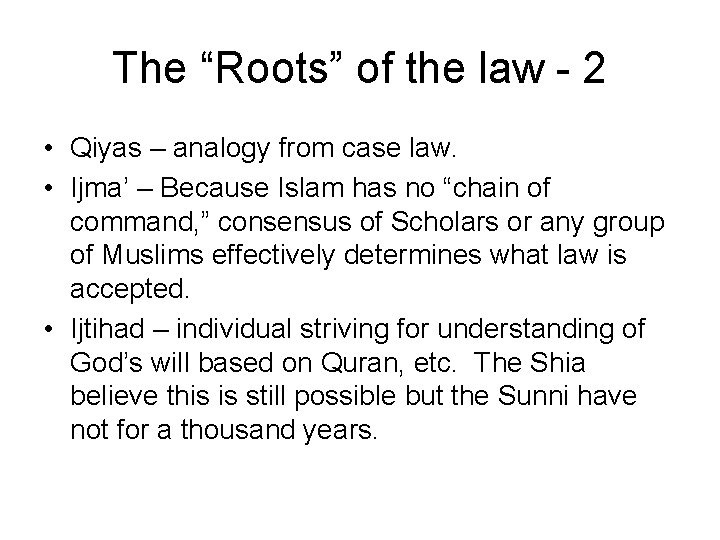 The “Roots” of the law - 2

• Qiyas – analogy from case law.
• Ijma’ – Because Islam has no “chain of command,” consensus of Scholars or any group of Muslims effectively determines what law is accepted.
• Ijtihad – individual striving for understanding of God’s will based on Quran, etc. The Shia believe this is still possible but the Sunni have not for a thousand years.